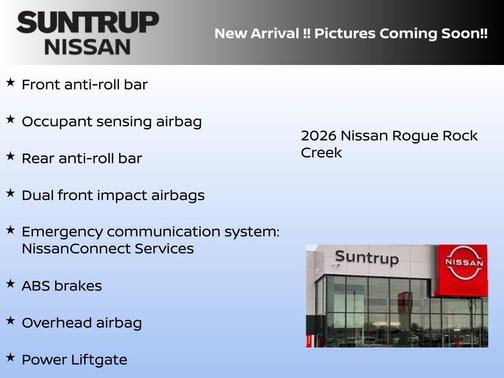 SUNTRUP NISSAN

New Arrival !! Pictures Coming Soon!!

★ Front anti-roll bar

★ Occupant sensing airbag

★ Rear anti-roll bar

★ Dual front impact airbags

★ Emergency communication system: NissanConnect Services

★ ABS brakes

★ Overhead airbag

★ Power Liftgate

2026 Nissan Rogue Rock Creek

Suntrup

NISSAN